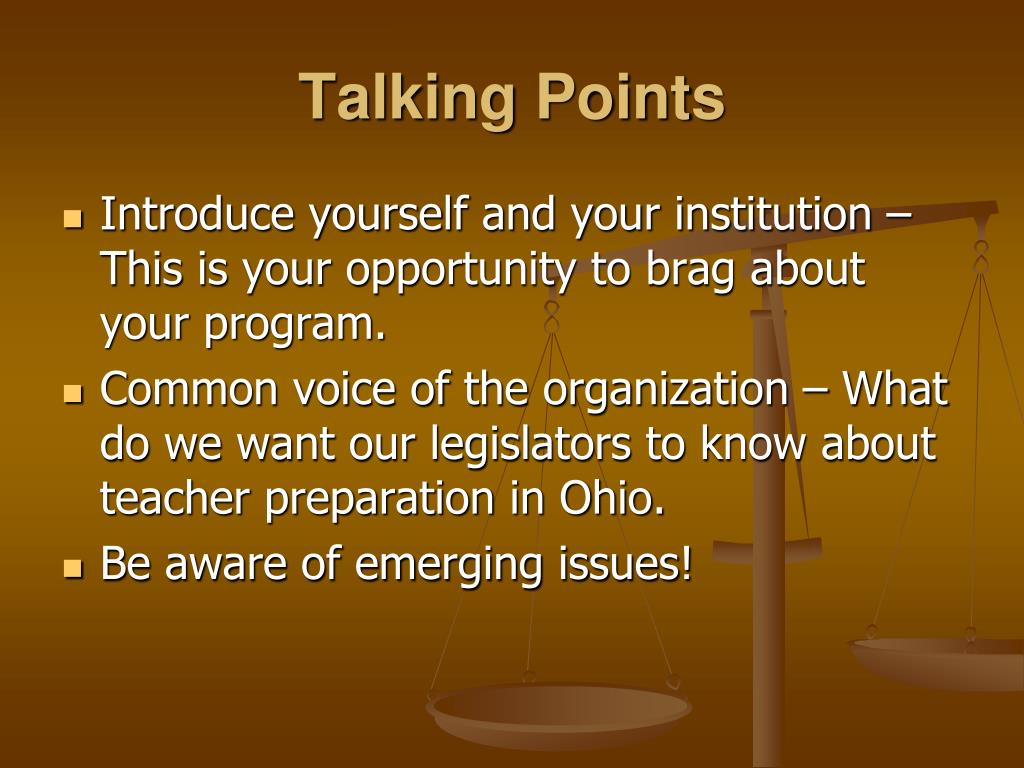 Talking Points

- Introduce yourself and your institution – This is your opportunity to brag about your program.
- Common voice of the organization – What do we want our legislators to know about teacher preparation in Ohio.
- Be aware of emerging issues!